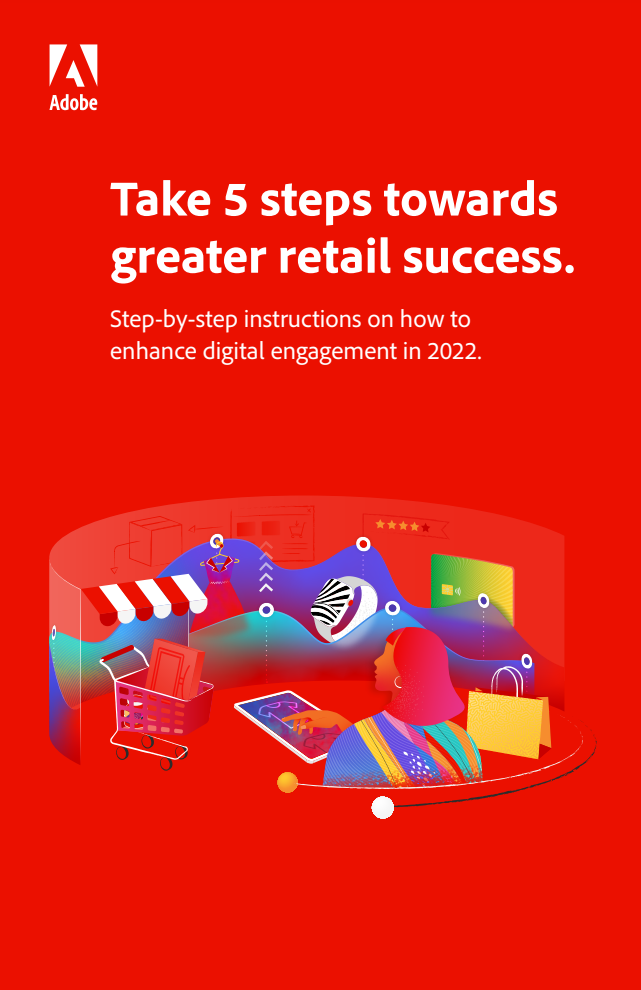 Adobe

Take 5 steps towards greater retail success.

Step-by-step instructions on how to enhance digital engagement in 2022.